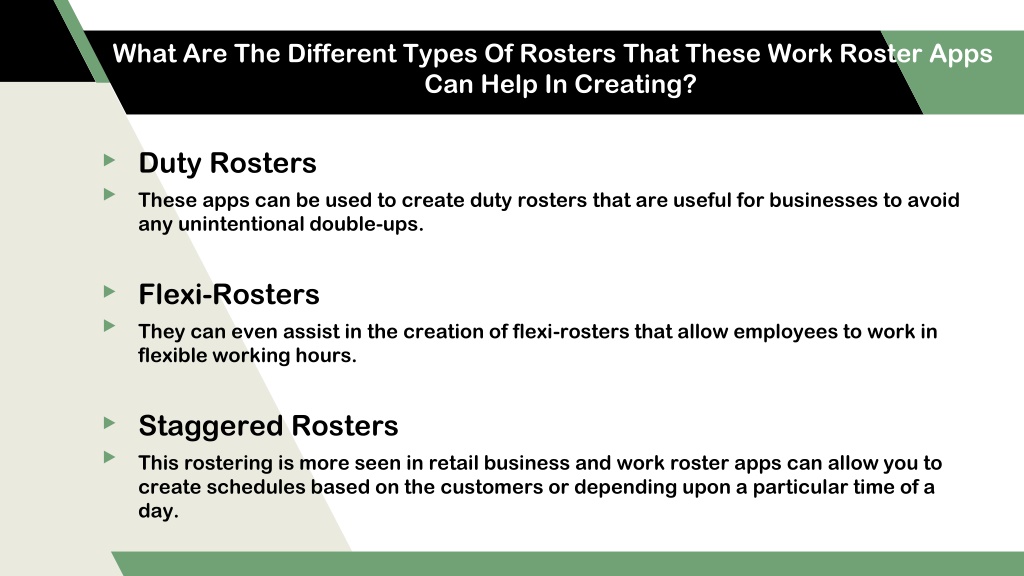 What Are The Different Types Of Rosters That These Work Roster Apps Can Help In Creating?

Duty Rosters

These apps can be used to create duty rosters that are useful for businesses to avoid any unintentional double-ups.

Flexi-Rosters

They can even assist in the creation of flexi-rosters that allow employees to work in flexible working hours.

Staggered Rosters

This rostering is more seen in retail business and work roster apps can allow you to create schedules based on the customers or depending upon a particular time of a day.